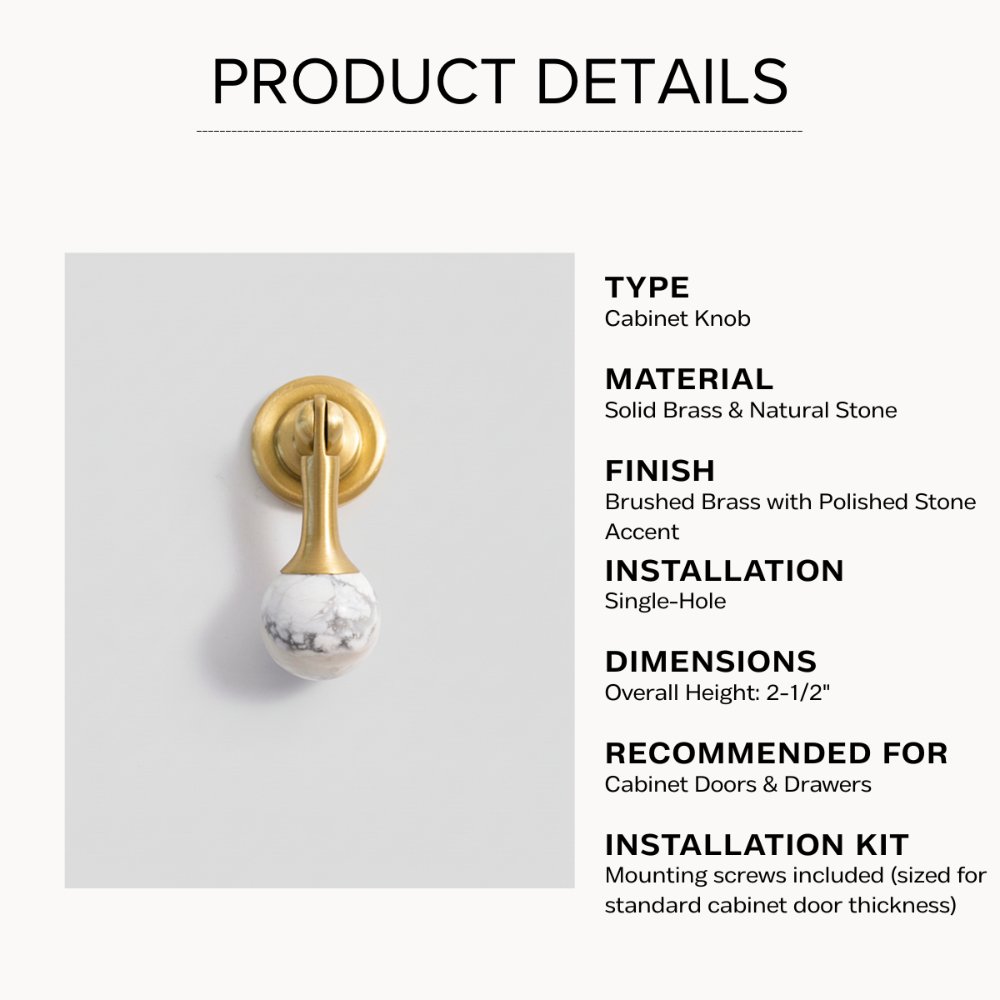 PRODUCT DETAILS

TYPE
Cabinet Knob

MATERIAL
Solid Brass & Natural Stone

FINISH
Brushed Brass with Polished Stone Accent

INSTALLATION
Single-Hole

DIMENSIONS
Overall Height: 2-1/2"

RECOMMENDED FOR
Cabinet Doors & Drawers

INSTALLATION KIT
Mounting screws included (sized for standard cabinet door thickness)